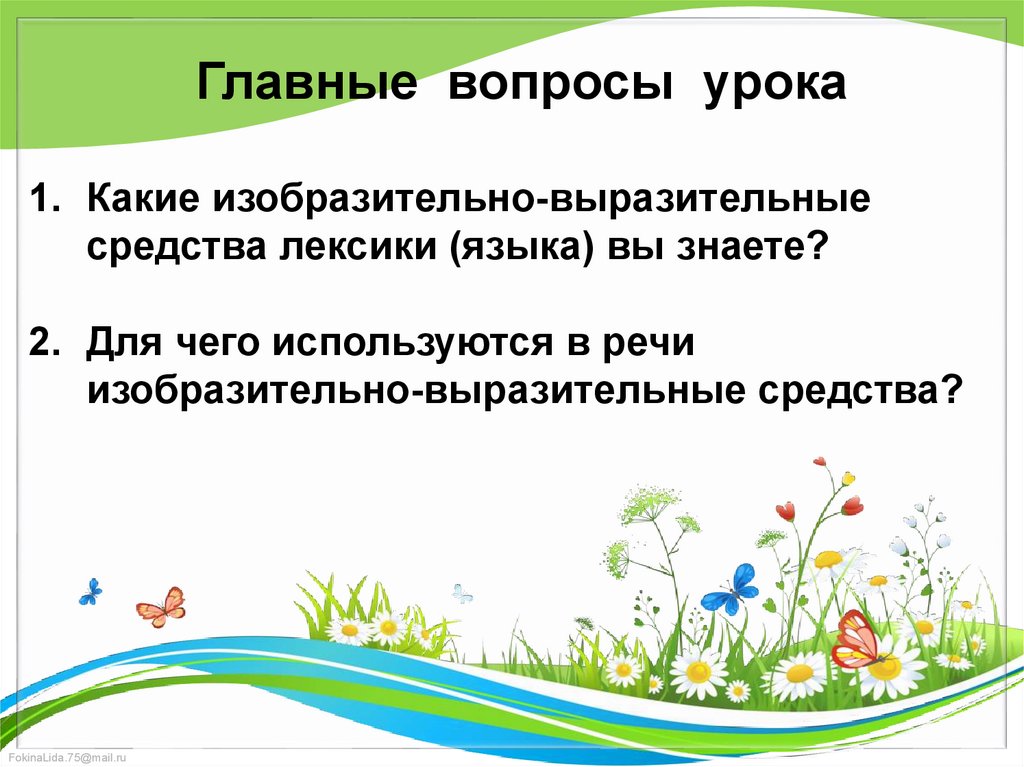 Главные вопросы урока

1. Какие изобразительно-выразительные средства лексики (языка) вы знаете?

2. Для чего используются в речи изобразительно-выразительные средства?

FokinaLida.75@mail.ru